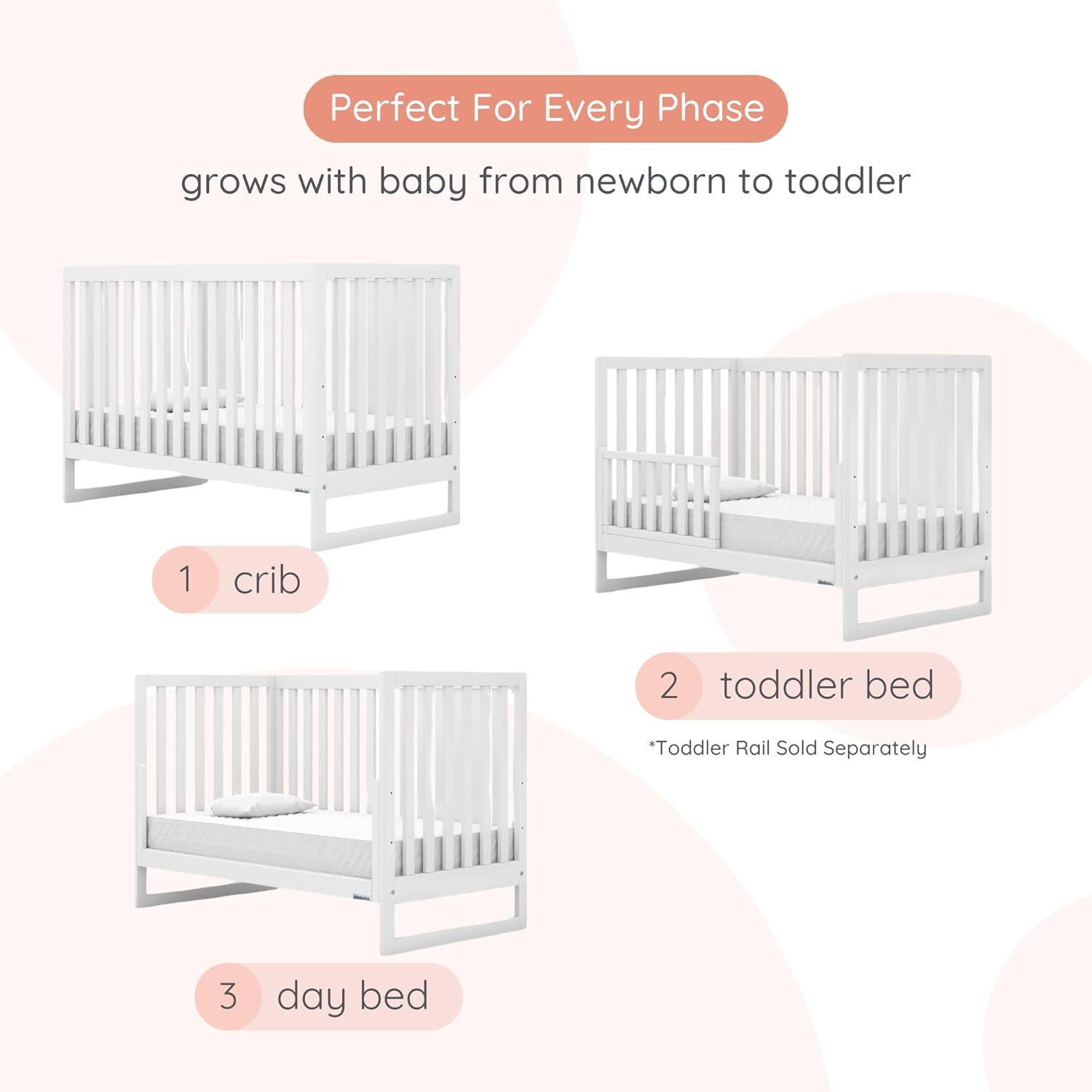 Perfect For Every Phase

grows with baby from newborn to toddler

1 crib

2 toddler bed

*Toddler Rail Sold Separately

3 day bed